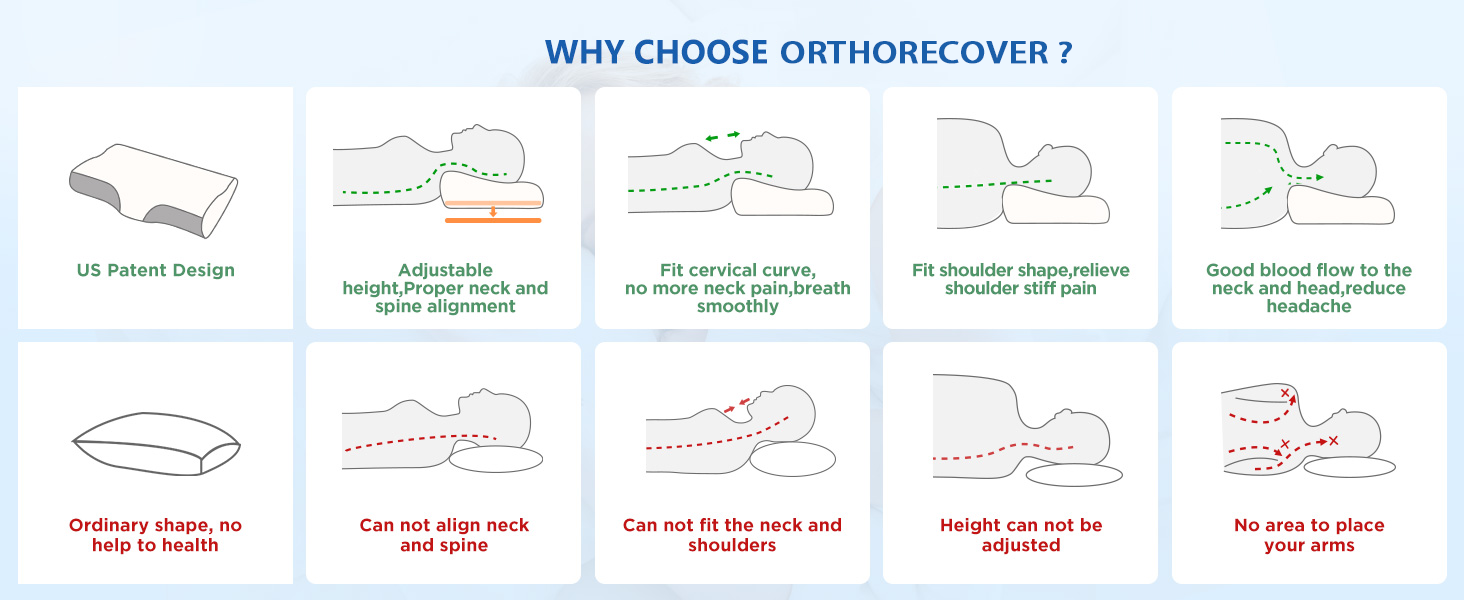 WHY CHOOSE ORTHORECOVER ?

US Patent Design

Adjustable height,Proper neck and spine alignment

Fit cervical curve, no more neck pain,breath smoothly

Fit shoulder shape,relieve shoulder stiff pain

Good blood flow to the neck and head,reduce headache

Ordinary shape, no help to health

Can not align neck and spine

Can not fit the neck and shoulders

Height can not be adjusted

No area to place your arms